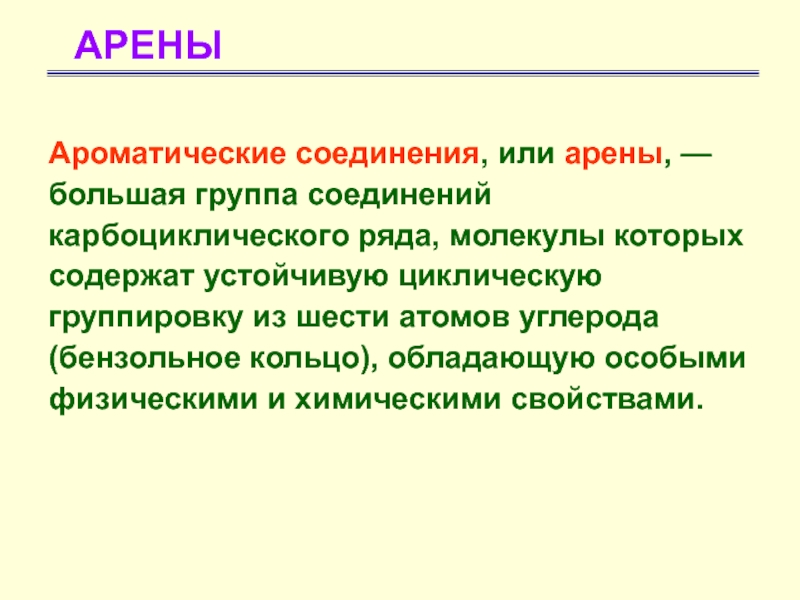 АРЕНЫ

Ароматические соединения, или арены, — большая группа соединений карбоциклического ряда, молекулы которых содержат устойчивую циклическую группировку из шести атомов углерода (бензольное кольцо), обладающую особыми физическими и химическими свойствами.